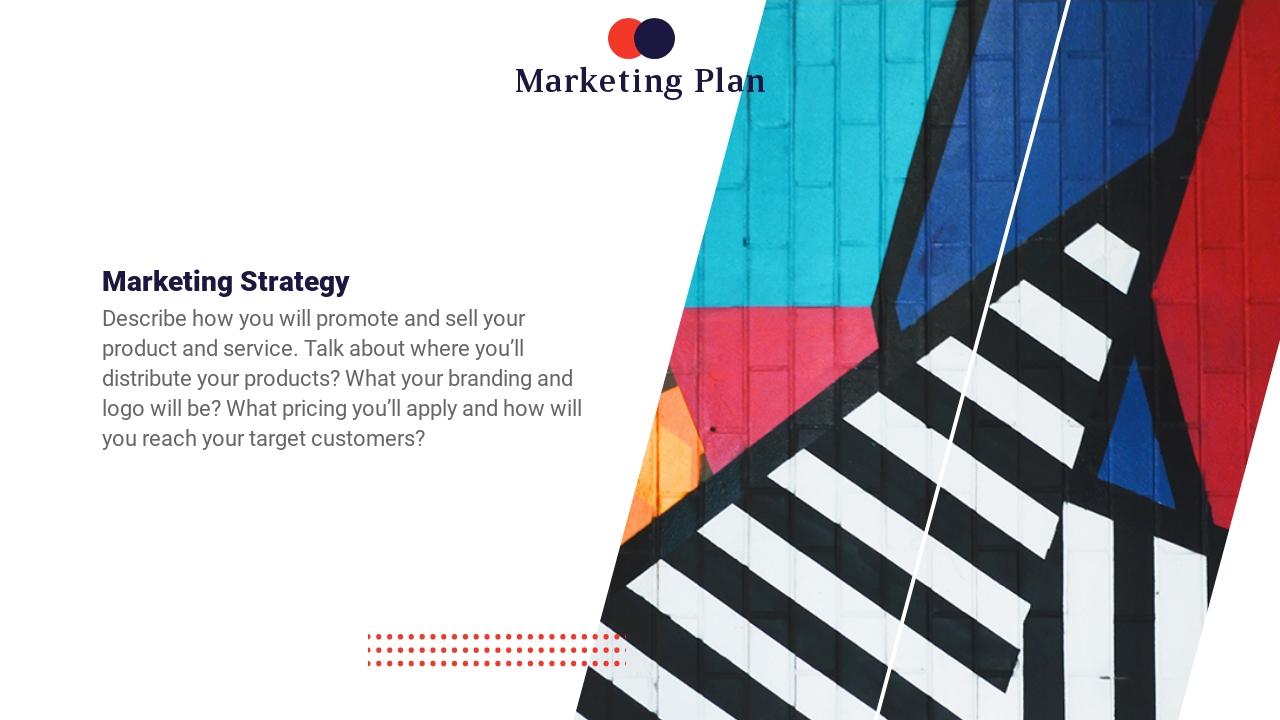 Marketing Plan

Marketing Strategy

Describe how you will promote and sell your product and service. Talk about where you'll distribute your products? What your branding and logo will be? What pricing you'll apply and how will you reach your target customers?